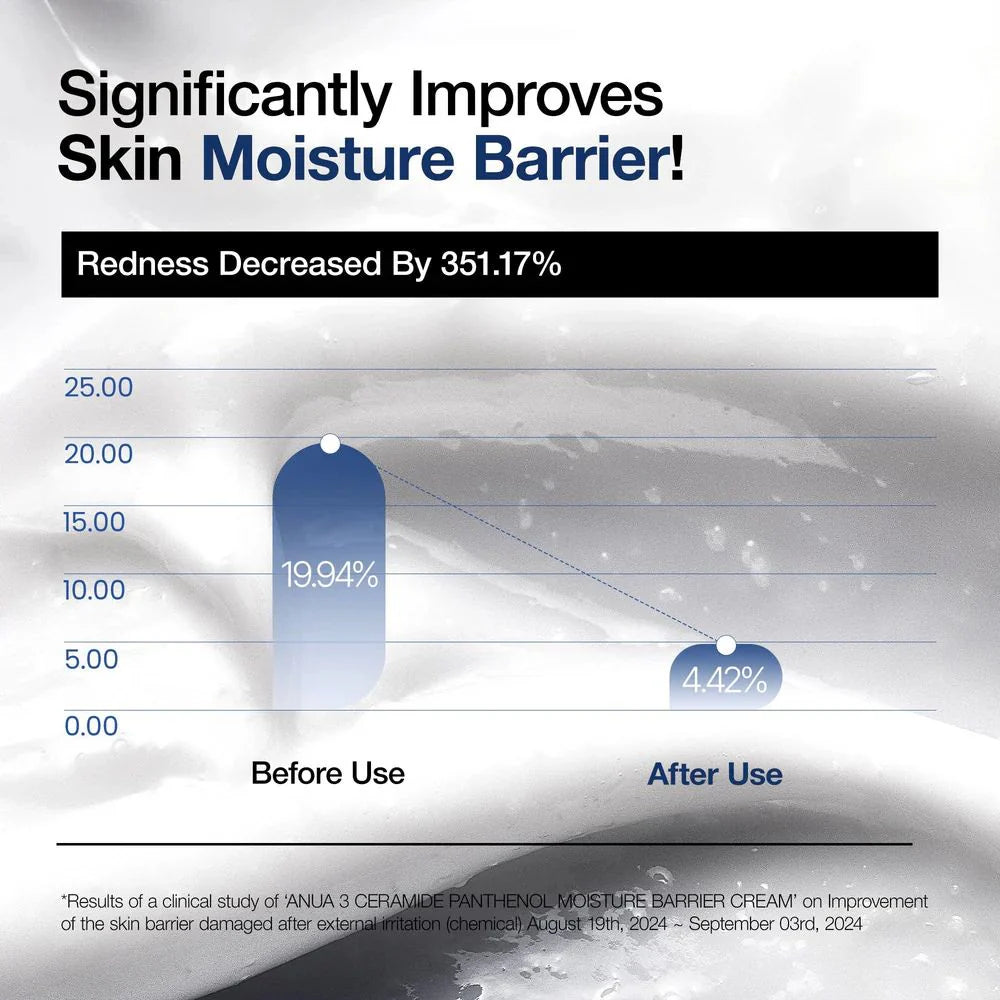 Significantly Improves
Skin Moisture Barrier!

Redness Decreased By 351.17%

25.00
20.00
15.00
10.00
5.00
0.00

19.94%

4.42%

Before Use

After Use

*Results of a clinical study of 'ANUA 3 CERAMIDE PANTHENOL MOISTURE BARRIER CREAM' on Improvement of the skin barrier damaged after external irritation (chemical) August 19th, 2024 ~ September 03rd, 2024